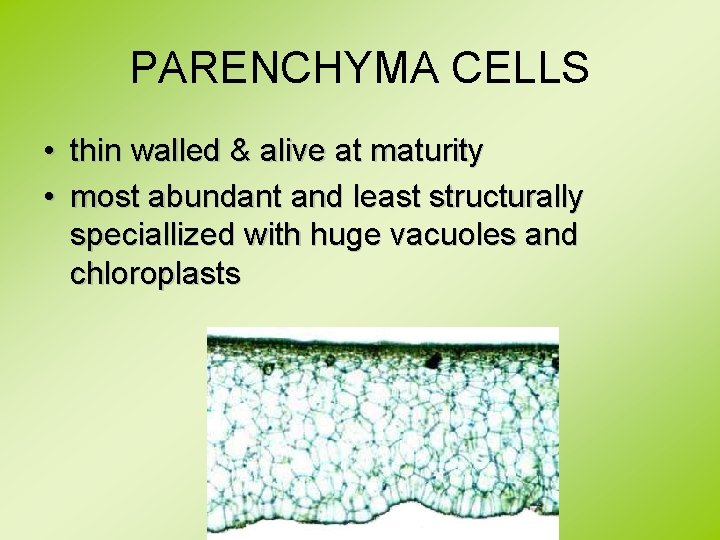 PARENCHYMA CELLS

• thin walled & alive at maturity
• most abundant and least structurally speciallized with huge vacuoles and chloroplasts